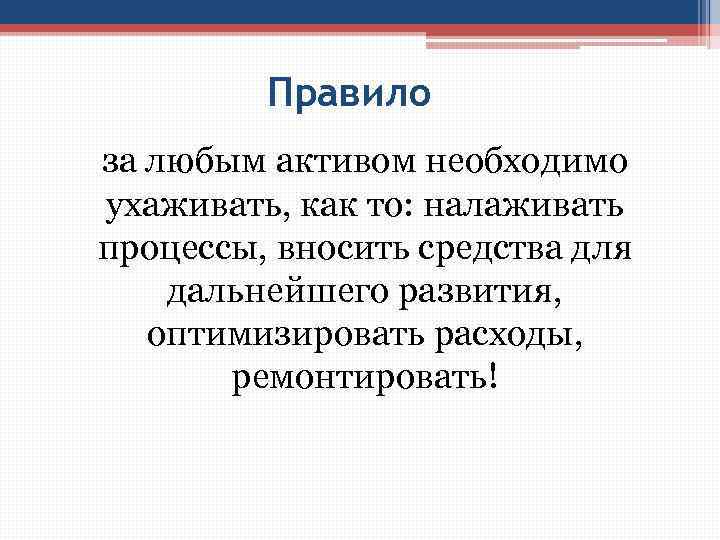 Правило

за любым активом необходимо ухаживать, как то: налаживать процессы, вносить средства для дальнейшего развития, оптимизировать расходы, ремонтировать!